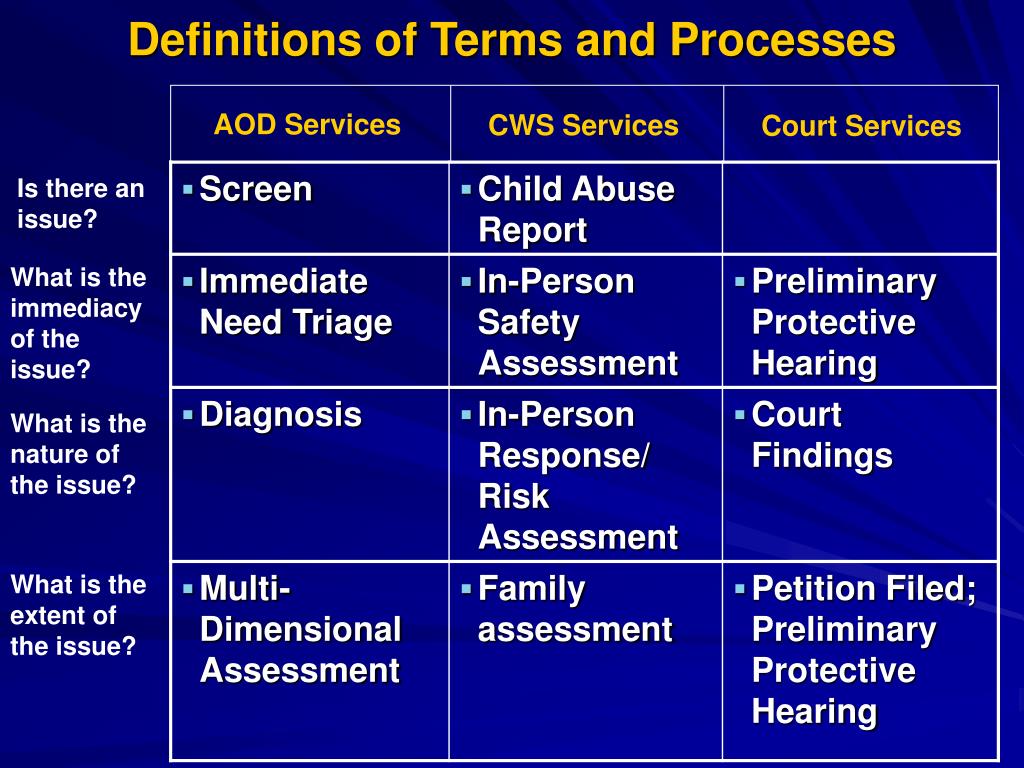 Definitions of Terms and Processes

| | AOD Services | CWS Services | Court Services |
|---|---|---|---|
| Is there an issue? | ▪ Screen | ▪ Child Abuse Report | |
| What is the immediacy of the issue? | ▪ Immediate Need Triage | ▪ In-Person Safety Assessment | ▪ Preliminary Protective Hearing |
| What is the nature of the issue? | ▪ Diagnosis | ▪ In-Person Response/ Risk Assessment | ▪ Court Findings |
| What is the extent of the issue? | ▪ Multi-Dimensional Assessment | ▪ Family assessment | ▪ Petition Filed; Preliminary Protective Hearing |